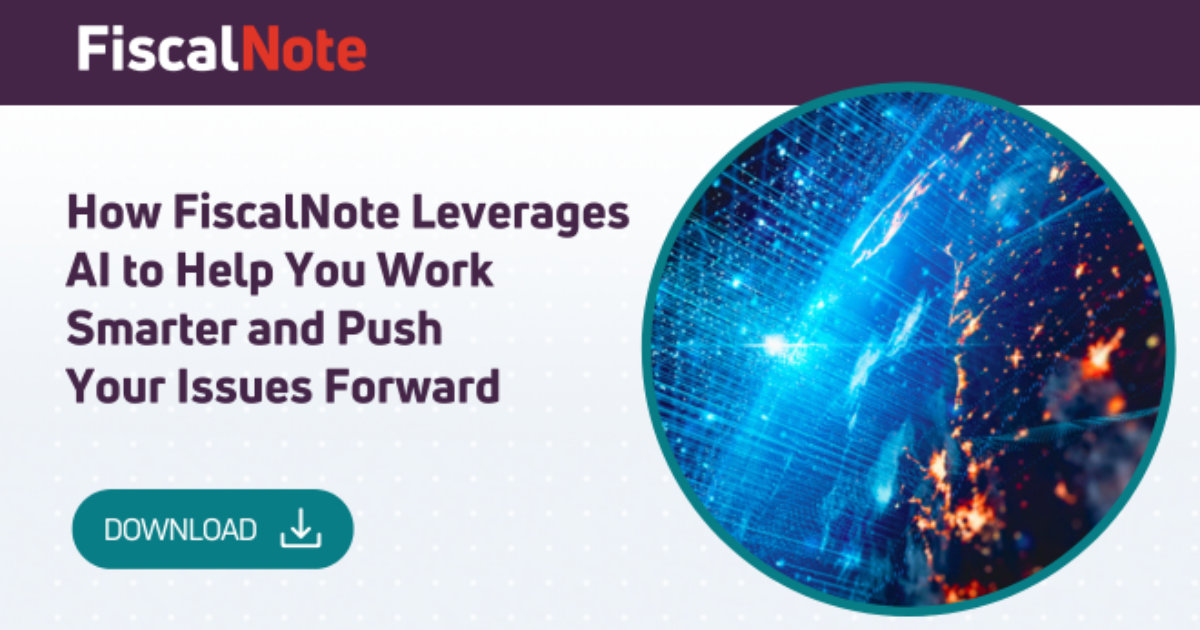 FiscalNote

How FiscalNote Leverages AI to Help You Work Smarter and Push Your Issues Forward

DOWNLOAD